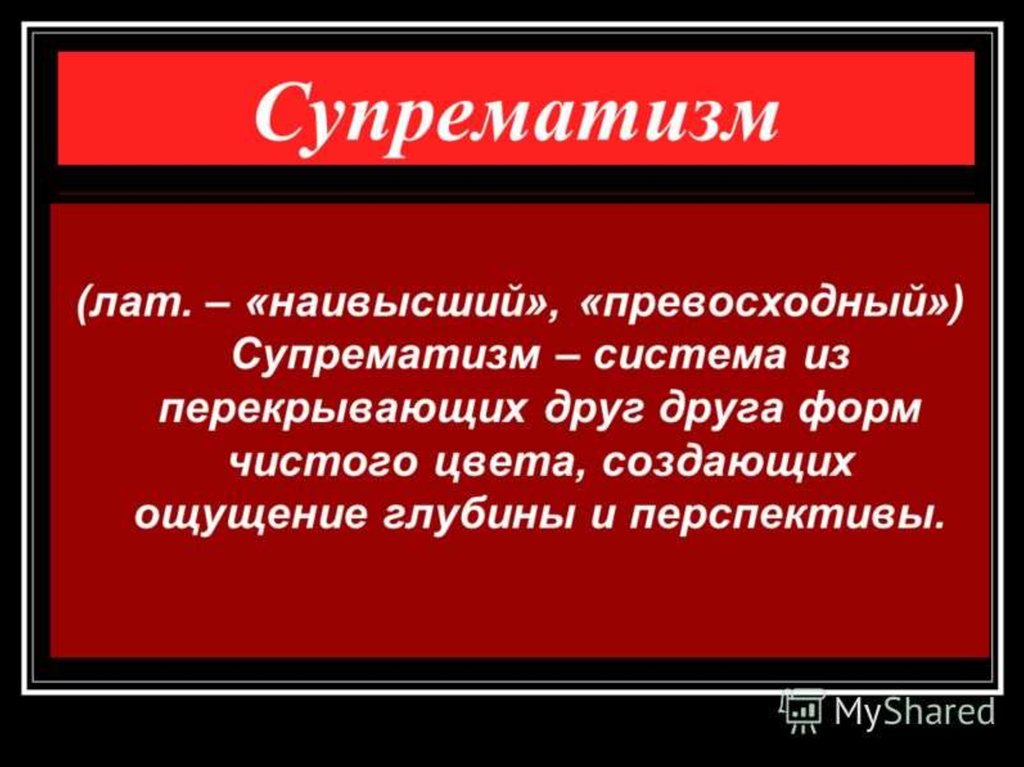 Супрематизм

(лат. – «наивысший», «превосходный») Супрематизм – система из перекрывающих друг друга форм чистого цвета, создающих ощущение глубины и перспективы.

MyShared